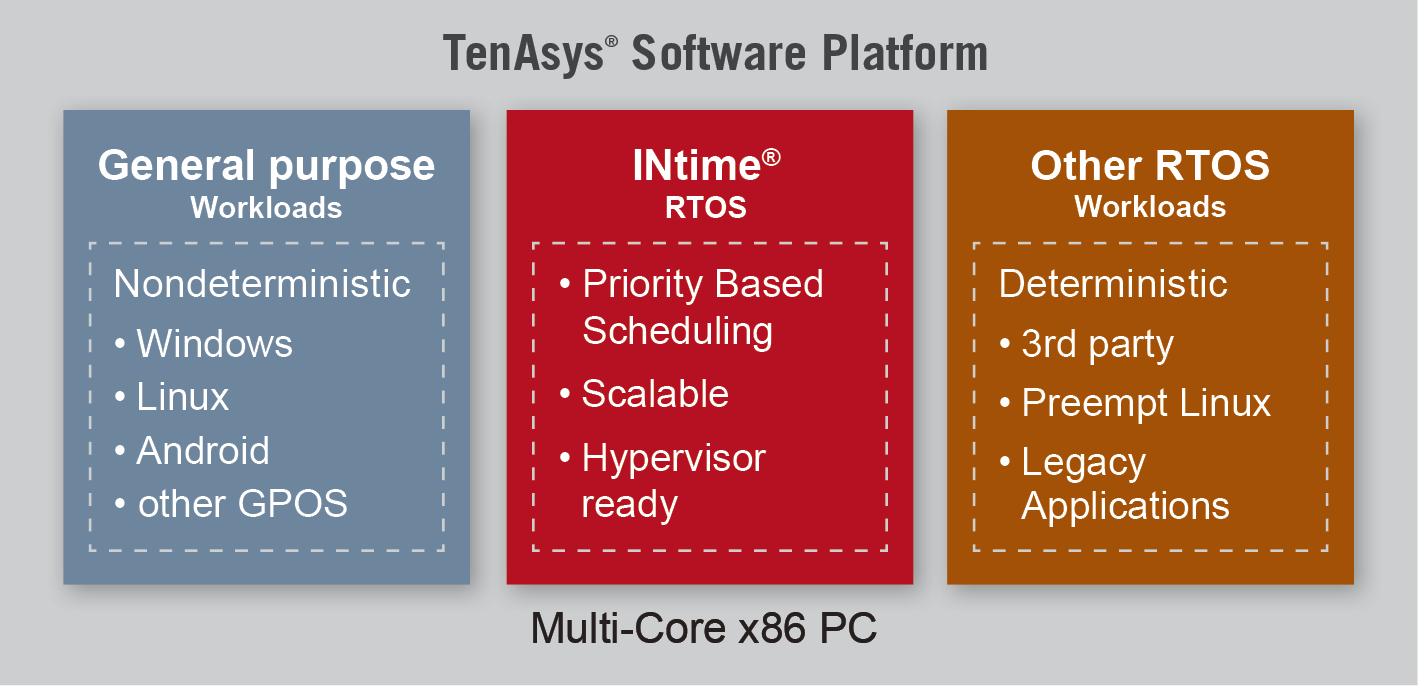 TenAsys® Software Platform

General purpose
Workloads

Nondeterministic
• Windows
• Linux
• Android
• other GPOS

INtime®
RTOS

• Priority Based Scheduling
• Scalable
• Hypervisor ready

Other RTOS
Workloads

Deterministic
• 3rd party
• Preempt Linux
• Legacy Applications

Multi-Core x86 PC